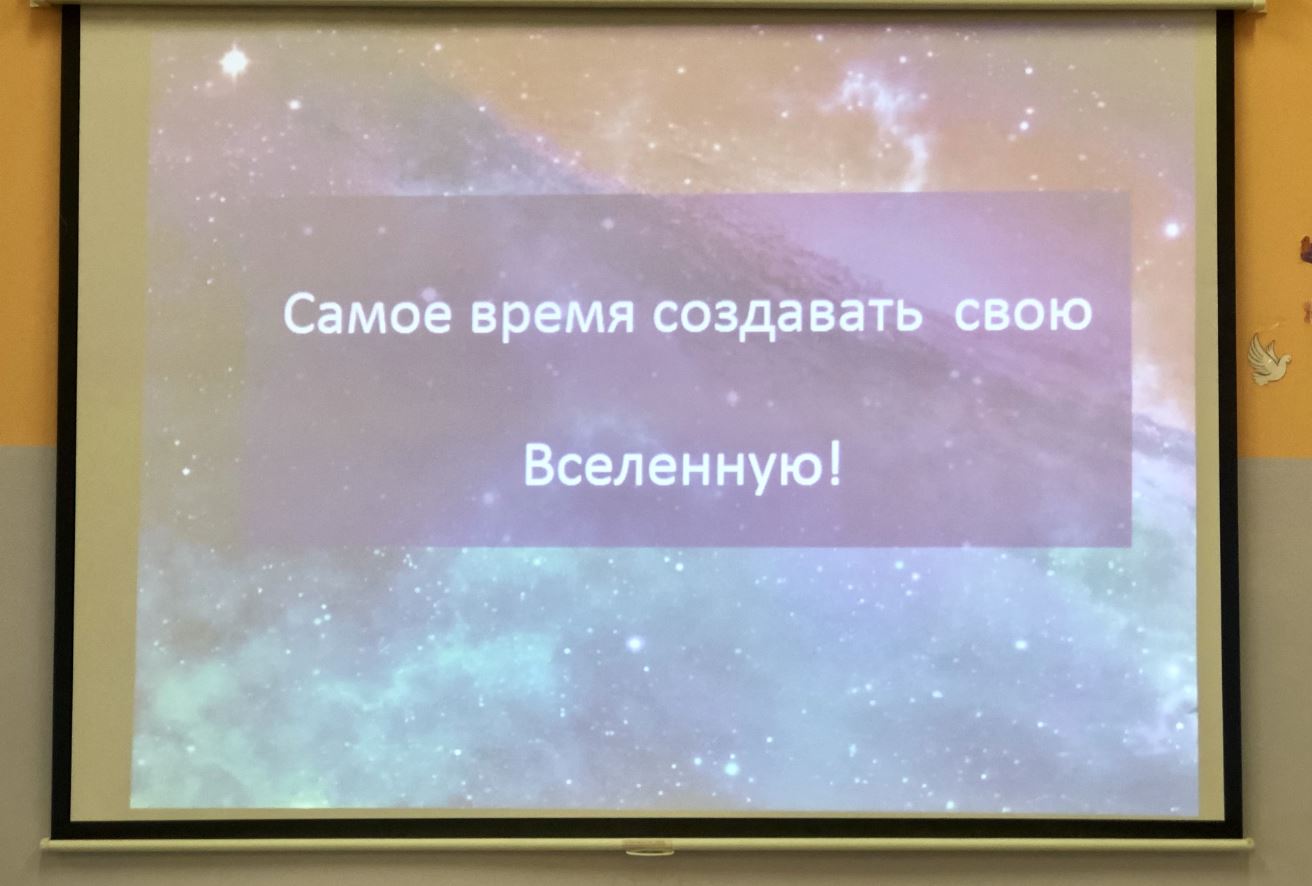 Самое время создавать свою

Вселенную!